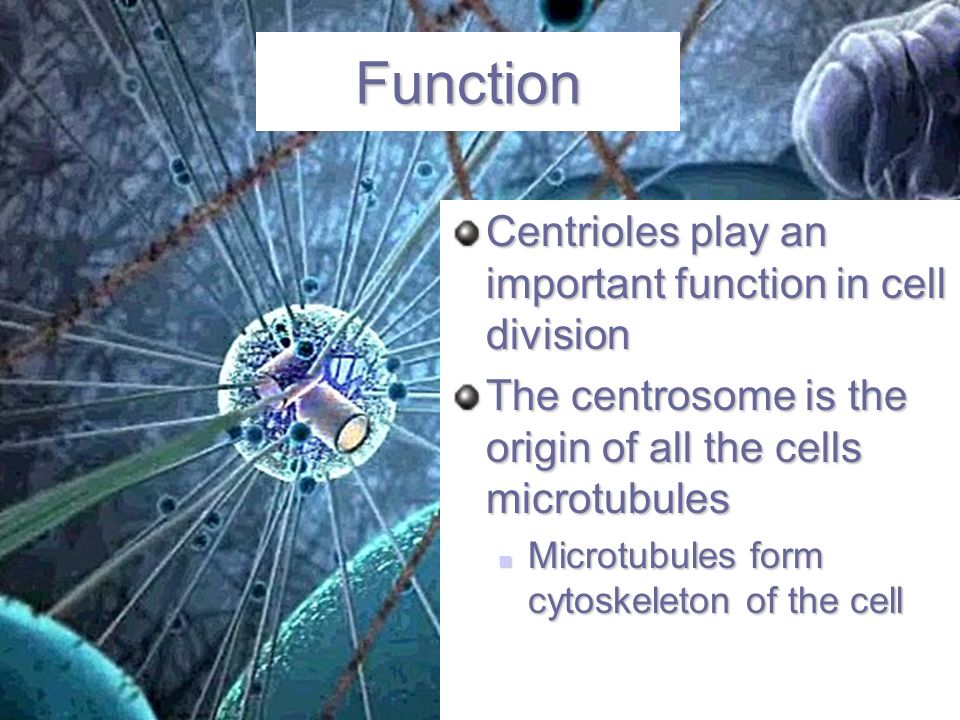 Function

Centrioles play an important function in cell division

The centrosome is the origin of all the cells microtubules

Microtubules form cytoskeleton of the cell